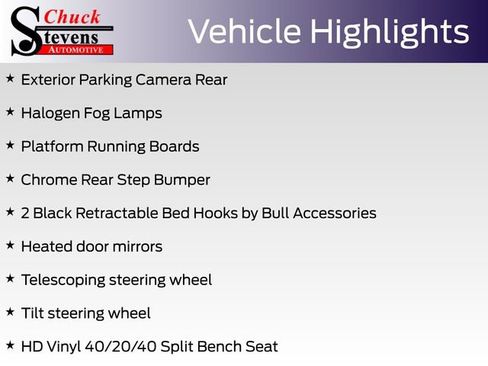 Chuck
Stevens
AUTOMOTIVE

Vehicle Highlights

★ Exterior Parking Camera Rear

★ Halogen Fog Lamps

★ Platform Running Boards

★ Chrome Rear Step Bumper

★ 2 Black Retractable Bed Hooks by Bull Accessories

★ Heated door mirrors

★ Telescoping steering wheel

★ Tilt steering wheel

★ HD Vinyl 40/20/40 Split Bench Seat